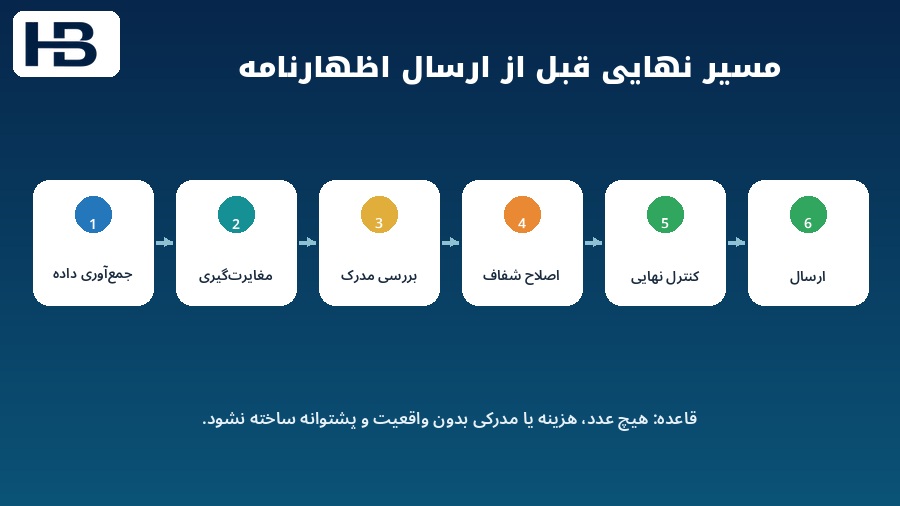 HB

مسیر نهایی قبل از ارسال اظهارنامه

1
جمع‌آوری داده

2
مغایرت‌گیری

3
بررسی مدرک

4
اصلاح شفاف

5
کنترل نهایی

6
ارسال

قاعده: هیچ عدد، هزینه یا مدرکی بدون واقعیت و پشتوانه ساخته نشود.